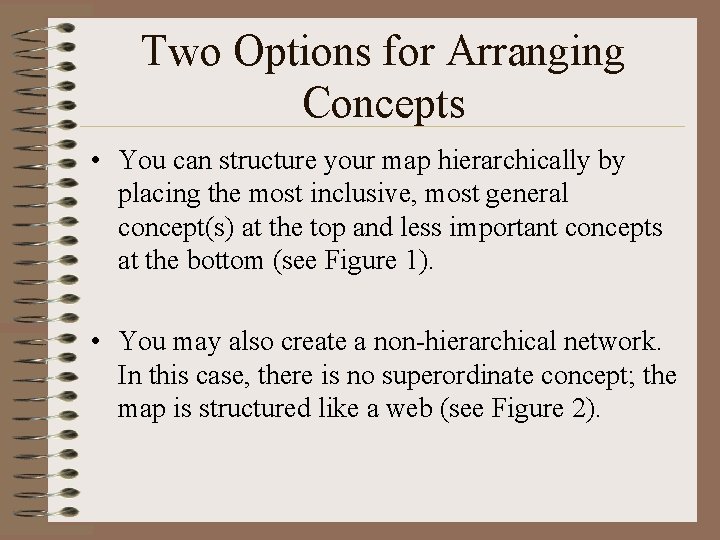 Two Options for Arranging Concepts

• You can structure your map hierarchically by placing the most inclusive, most general concept(s) at the top and less important concepts at the bottom (see Figure 1).

• You may also create a non-hierarchical network. In this case, there is no superordinate concept; the map is structured like a web (see Figure 2).